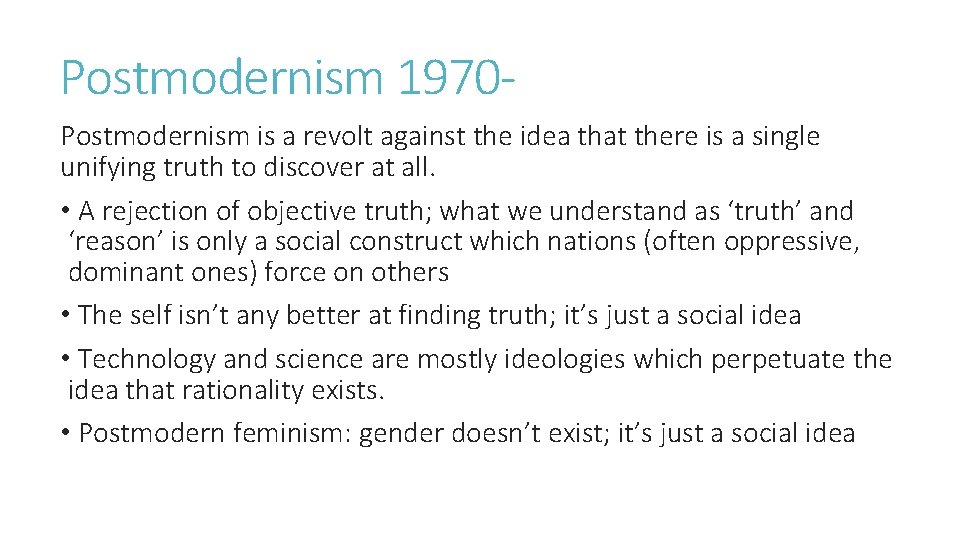 Postmodernism 1970-

Postmodernism is a revolt against the idea that there is a single unifying truth to discover at all.

• A rejection of objective truth; what we understand as ‘truth’ and ‘reason’ is only a social construct which nations (often oppressive, dominant ones) force on others

• The self isn’t any better at finding truth; it’s just a social idea

• Technology and science are mostly ideologies which perpetuate the idea that rationality exists.

• Postmodern feminism: gender doesn’t exist; it’s just a social idea